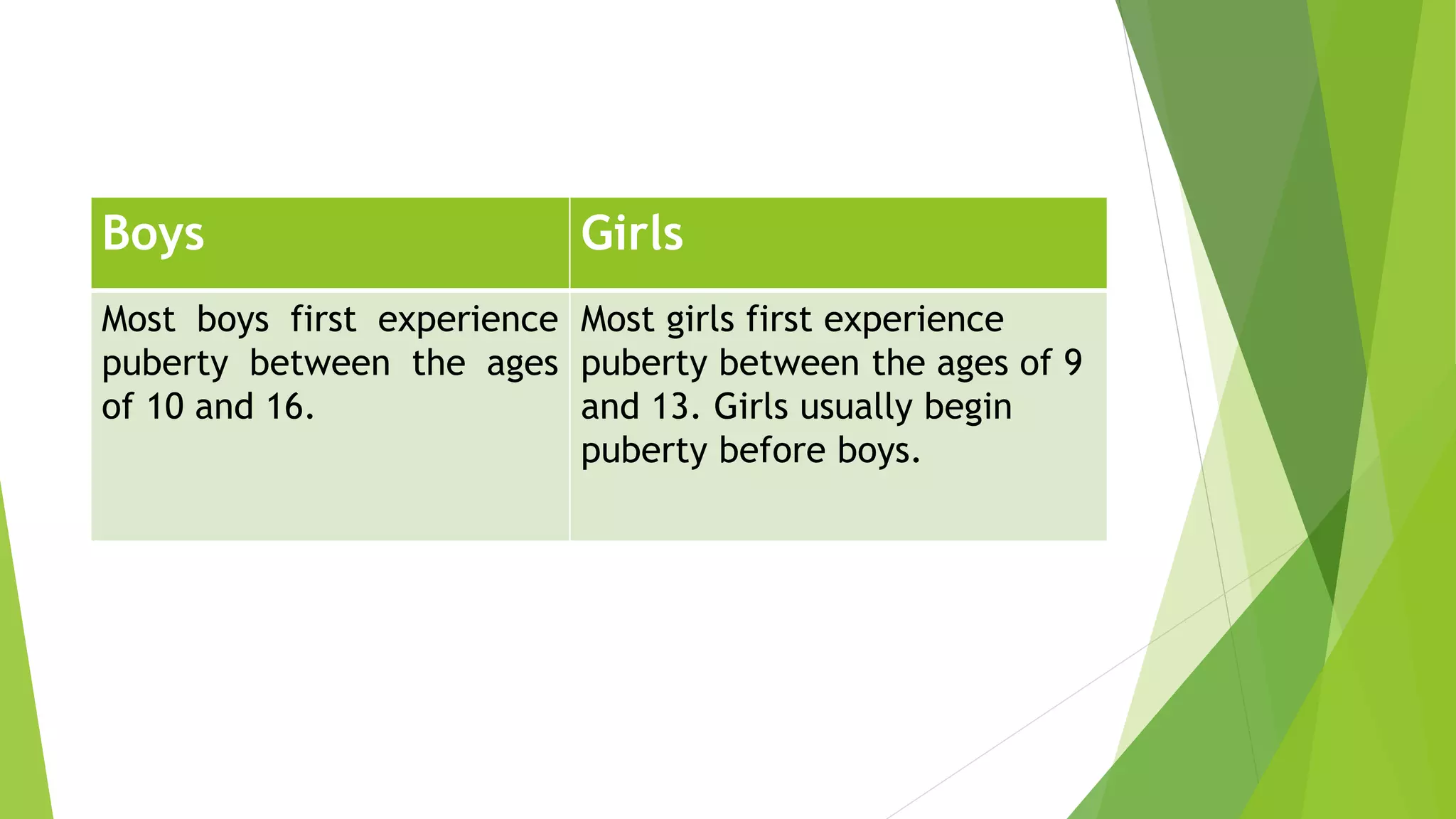 | Boys | Girls |
|---|---|
| Most boys first experience puberty between the ages of 10 and 16. | Most girls first experience puberty between the ages of 9 and 13. Girls usually begin puberty before boys. |